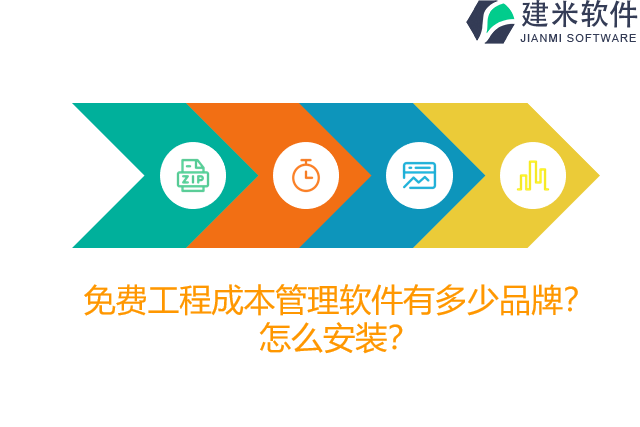 建米软件
JIANMI SOFTWARE

ZIP

免费工程成本管理软件有多少品牌?
怎么安装?